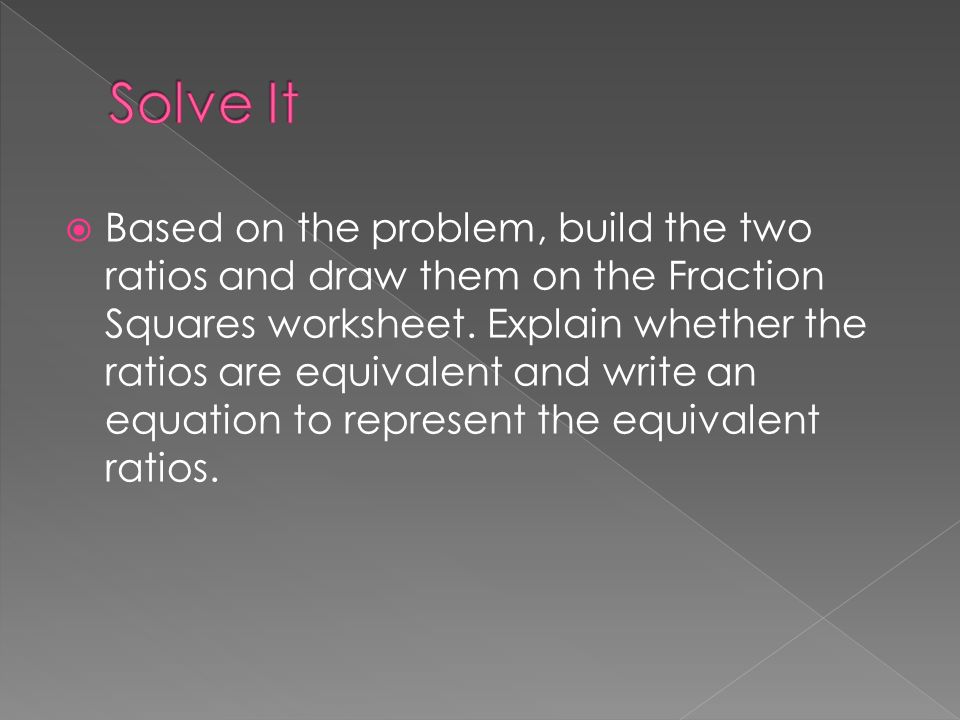 Solve It

Based on the problem, build the two ratios and draw them on the Fraction Squares worksheet. Explain whether the ratios are equivalent and write an equation to represent the equivalent ratios.